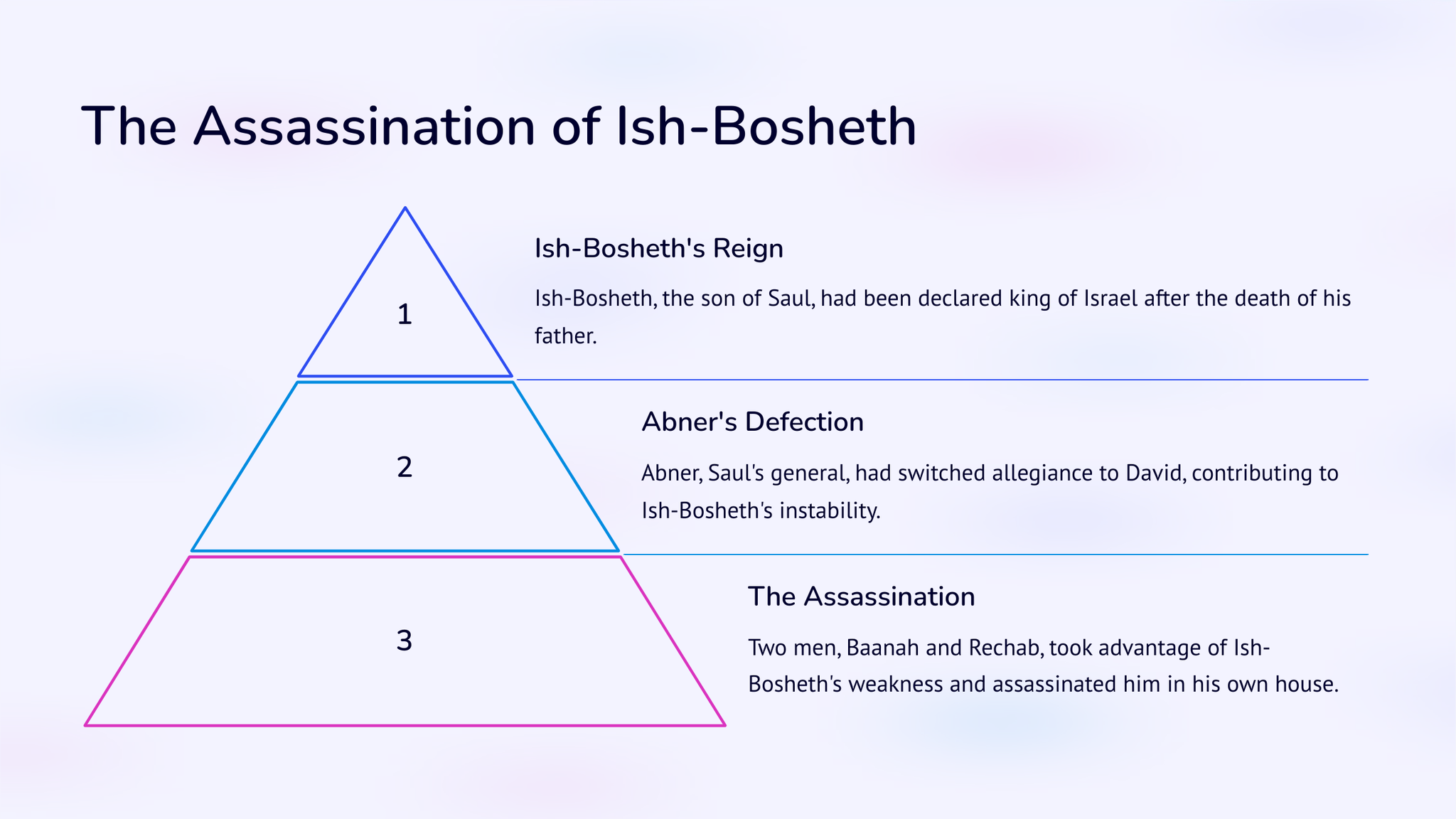 The Assassination of Ish-Bosheth

1

Ish-Bosheth's Reign

Ish-Bosheth, the son of Saul, had been declared king of Israel after the death of his father.

2

Abner's Defection

Abner, Saul's general, had switched allegiance to David, contributing to Ish-Bosheth's instability.

3

The Assassination

Two men, Baanah and Rechab, took advantage of Ish-Bosheth's weakness and assassinated him in his own house.